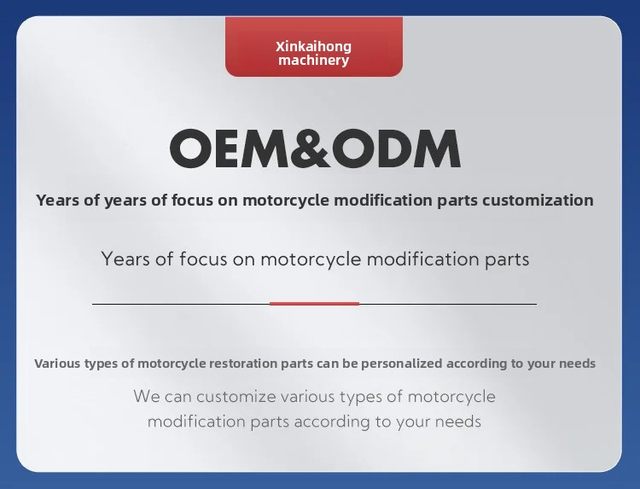 Xinkaihong machinery

OEM&ODM

Years of years of focus on motorcycle modification parts customization

Years of focus on motorcycle modification parts

Various types of motorcycle restoration parts can be personalized according to your needs

We can customize various types of motorcycle modification parts according to your needs